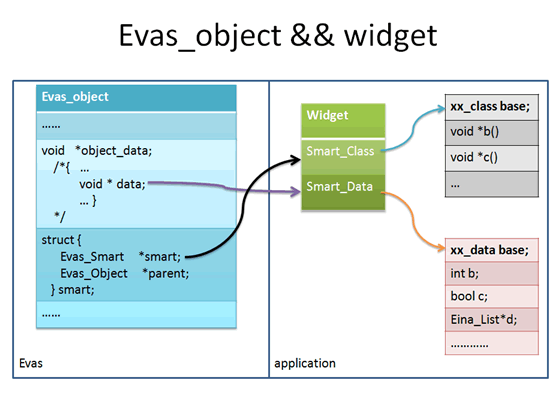 Evas_object && widget

Evas_object

……

void *object_data;
/*{ …
void * data;
… }
*/

struct {
Evas_Smart *smart;
Evas_Object *parent;
} smart;

……

Evas

Widget

Smart_Class

Smart_Data

xx_class base;

void *b()

void *c()

…

xx_data base;

int b;

bool c;

Eina_List*d;

…………

application